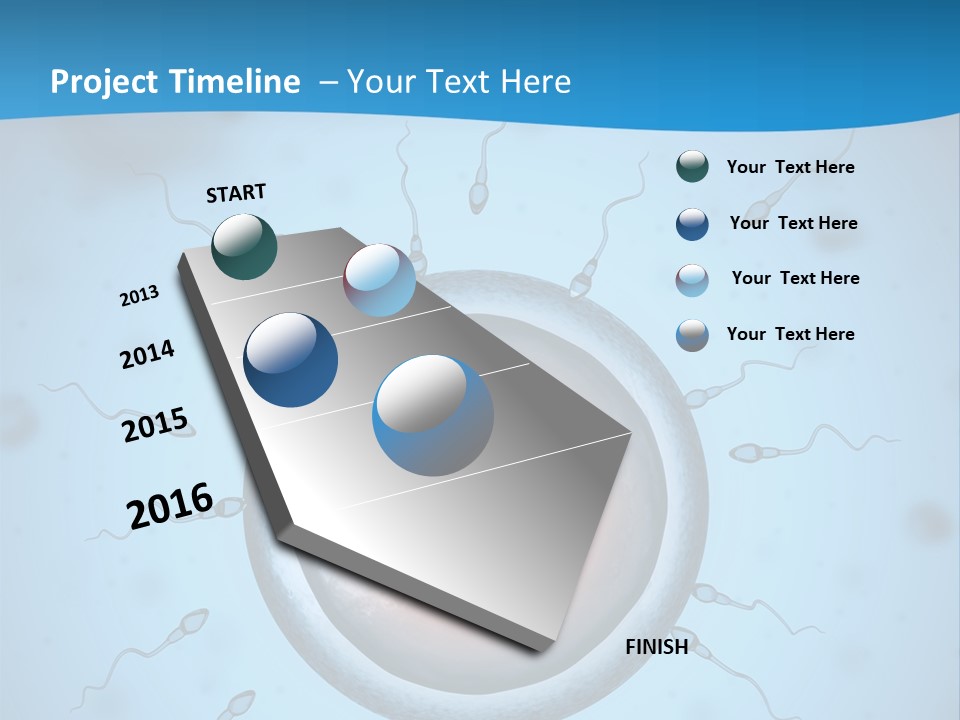 Project Timeline – Your Text Here

START

2013

2014

2015

2016

FINISH

Your Text Here

Your Text Here

Your Text Here

Your Text Here